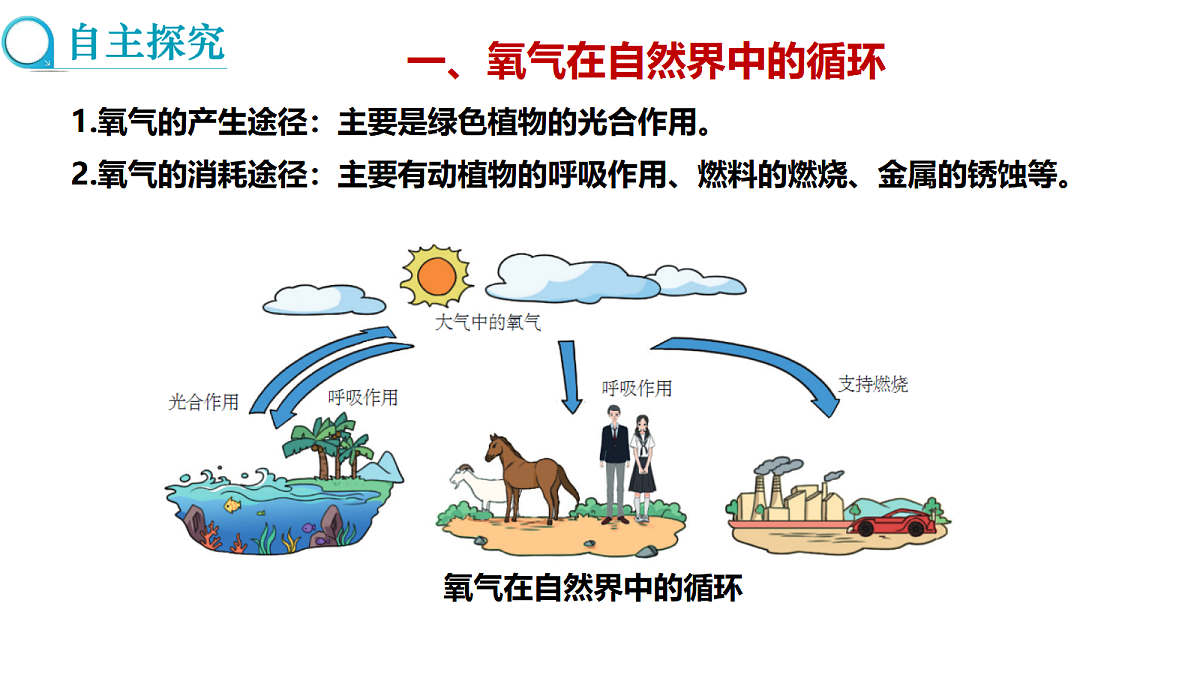 自主探究

一、氧气在自然界中的循环

1.氧气的产生途径：主要是绿色植物的光合作用。

2.氧气的消耗途径：主要有动植物的呼吸作用、燃料的燃烧、金属的锈蚀等。

大气中的氧气

光合作用

呼吸作用

呼吸作用

支持燃烧

氧气在自然界中的循环